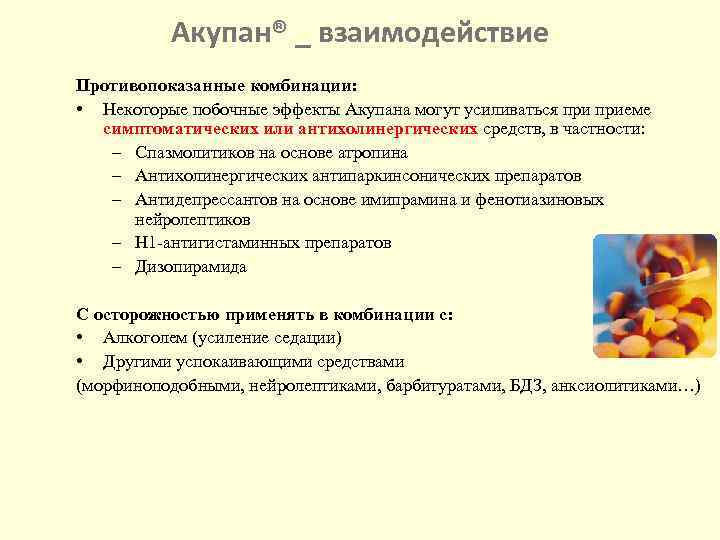 Акупан® _ взаимодействие

Противопоказанные комбинации:

• Некоторые побочные эффекты Акупана могут усиливаться при приеме симптоматических или антихолинергических средств, в частности:
– Спазмолитиков на основе атропина
– Антихолинергических антипаркинсонических препаратов
– Антидепрессантов на основе имипрамина и фенотиазиновых нейролептиков
– Н1-антигистаминных препаратов
– Дизопирамида

С осторожностью применять в комбинации с:

• Алкоголем (усиление седации)
• Другими успокаивающими средствами

(морфиноподобными, нейролептиками, барбитуратами, БДЗ, анксиолитиками…)